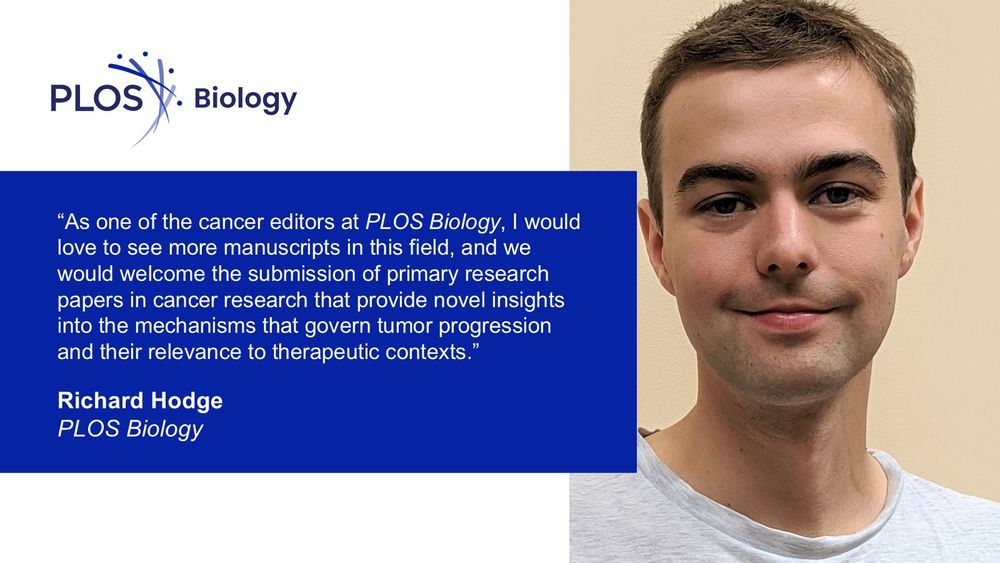 PLOS Biology

“As one of the cancer editors at PLOS Biology, I would love to see more manuscripts in this field, and we would welcome the submission of primary research papers in cancer research that provide novel insights into the mechanisms that govern tumor progression and their relevance to therapeutic contexts.”

Richard Hodge
PLOS Biology